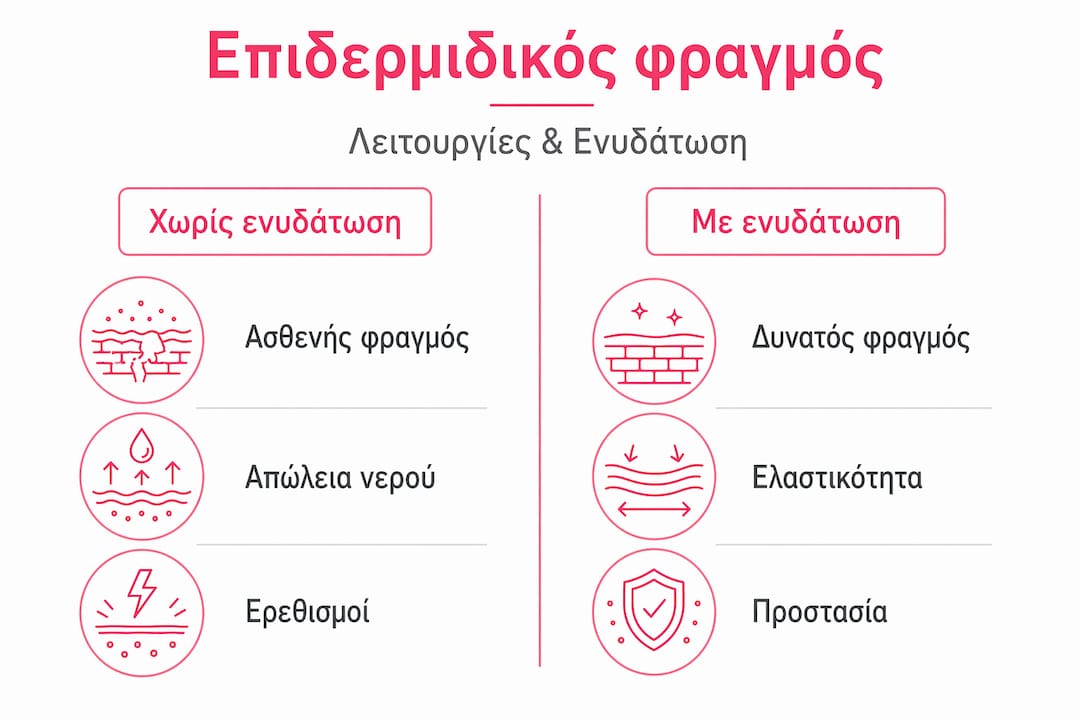 Επιδερμιδικός φραγμός

Λειτουργίες & Ενυδάτωση

Χωρίς ενυδάτωση

Ασθενής φραγμός

Απώλεια νερού

Ερεθισμοί

Με ενυδάτωση

Δυνατός φραγμός

Ελαστικότητα

Προστασία